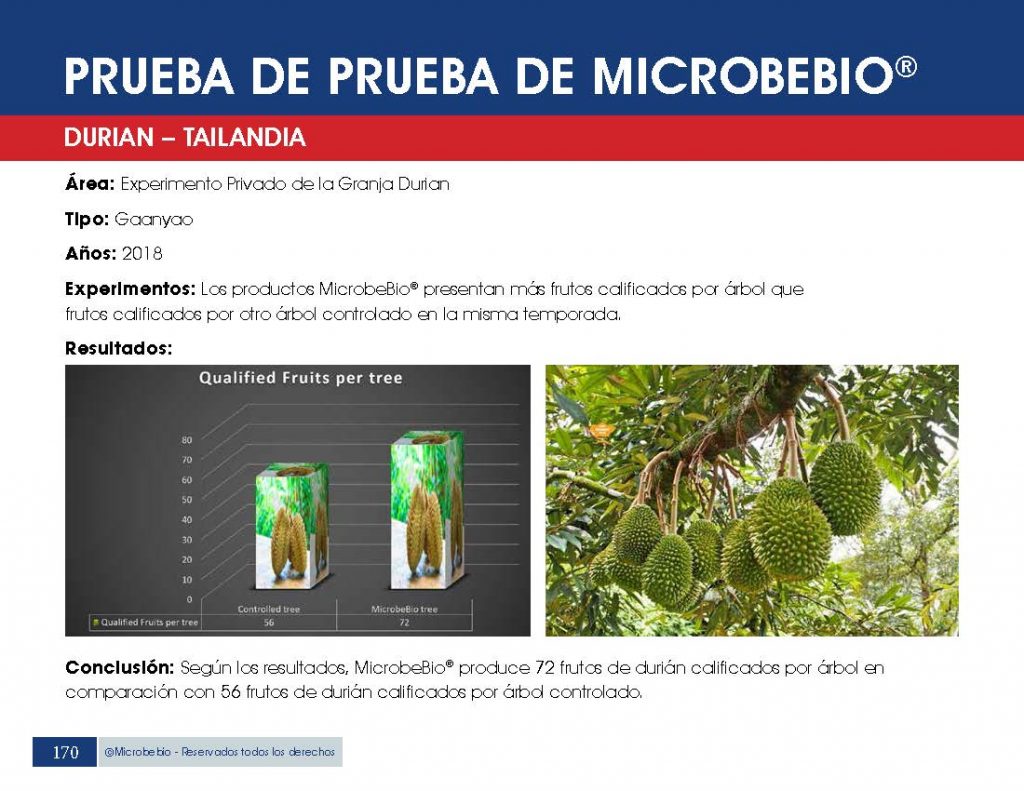 PRUEBA DE PRUEBA DE MICROBEBIO®

DURIAN – TAILANDIA

Área: Experimento Privado de la Granja Durian

Tipo: Gaanyao

Años: 2018

Experimentos: Los productos MicrobeBio® presentan más frutos calificados por árbol que frutos calificados por otro árbol controlado en la misma temporada.

Resultados:

Qualified Fruits per tree

80
70
60
50
40
30
20
10
0

| | Controlled tree | MicrobeBio tree |
|---|---|---|
| Qualified Fruits per tree | 56 | 72 |

Conclusión: Según los resultados, MicrobeBio® produce 72 frutos de durián calificados por árbol en comparación con 56 frutos de durián calificados por árbol controlado.

170 @Microbebio - Reservados todos los derechos